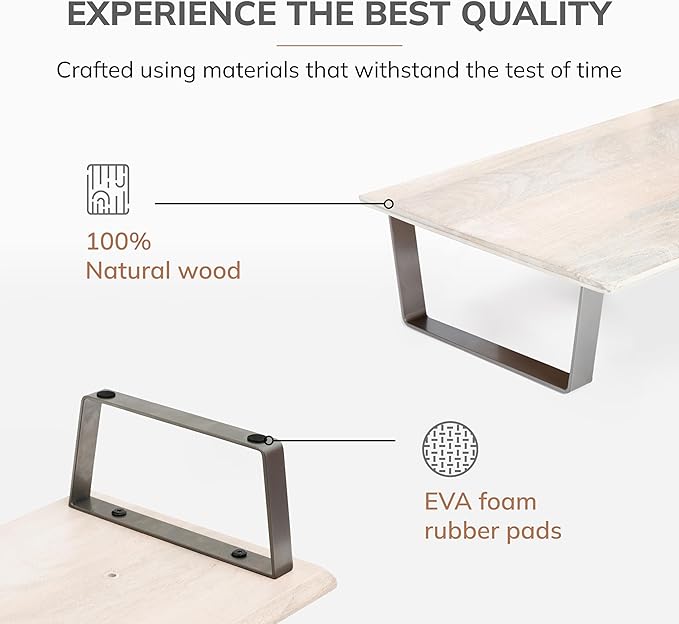 EXPERIENCE THE BEST QUALITY

Crafted using materials that withstand the test of time

100%
Natural wood

EVA foam
rubber pads